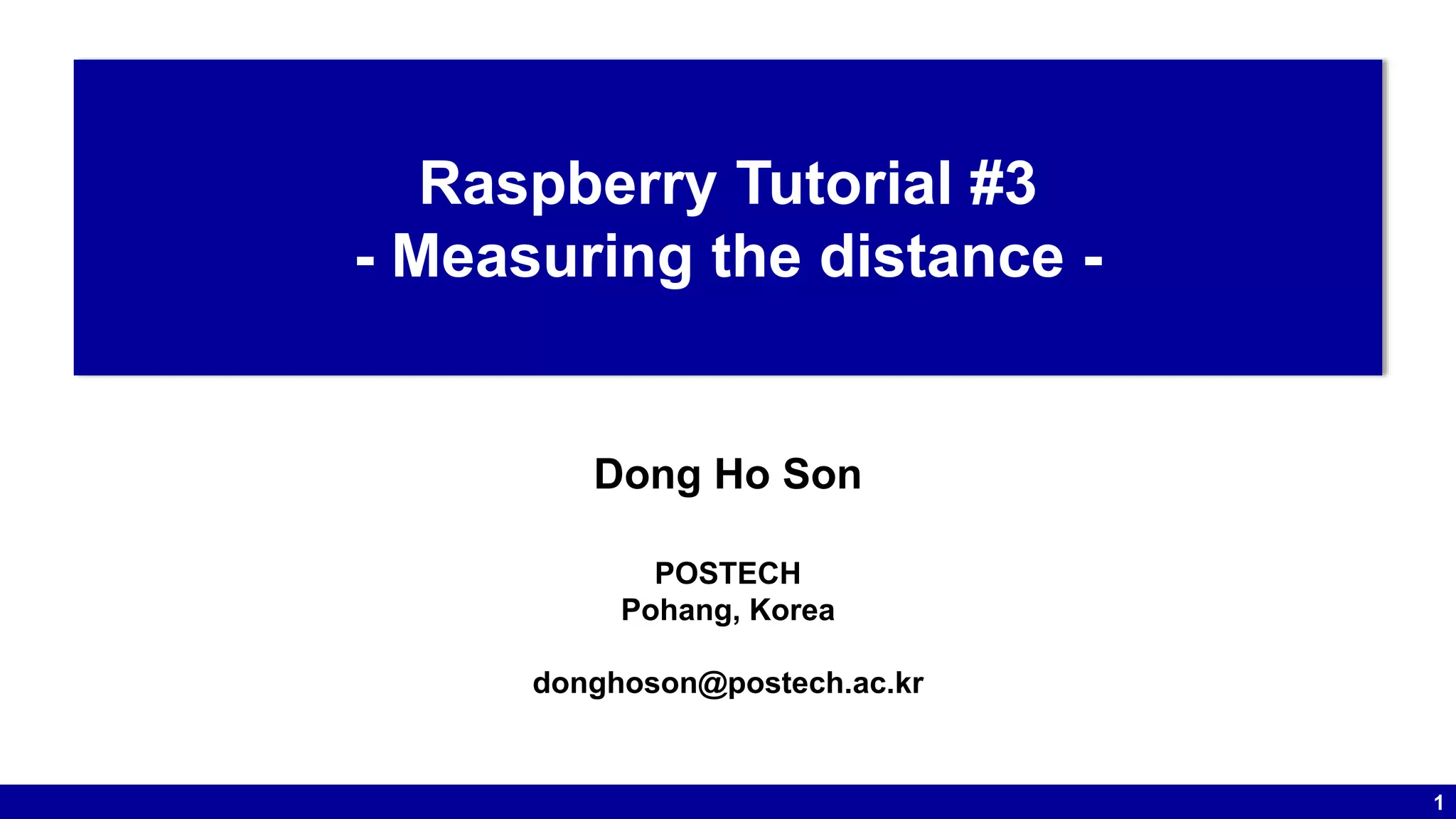 Raspberry Tutorial #3
- Measuring the distance -

Dong Ho Son

POSTECH
Pohang, Korea

donghoson@postech.ac.kr

1